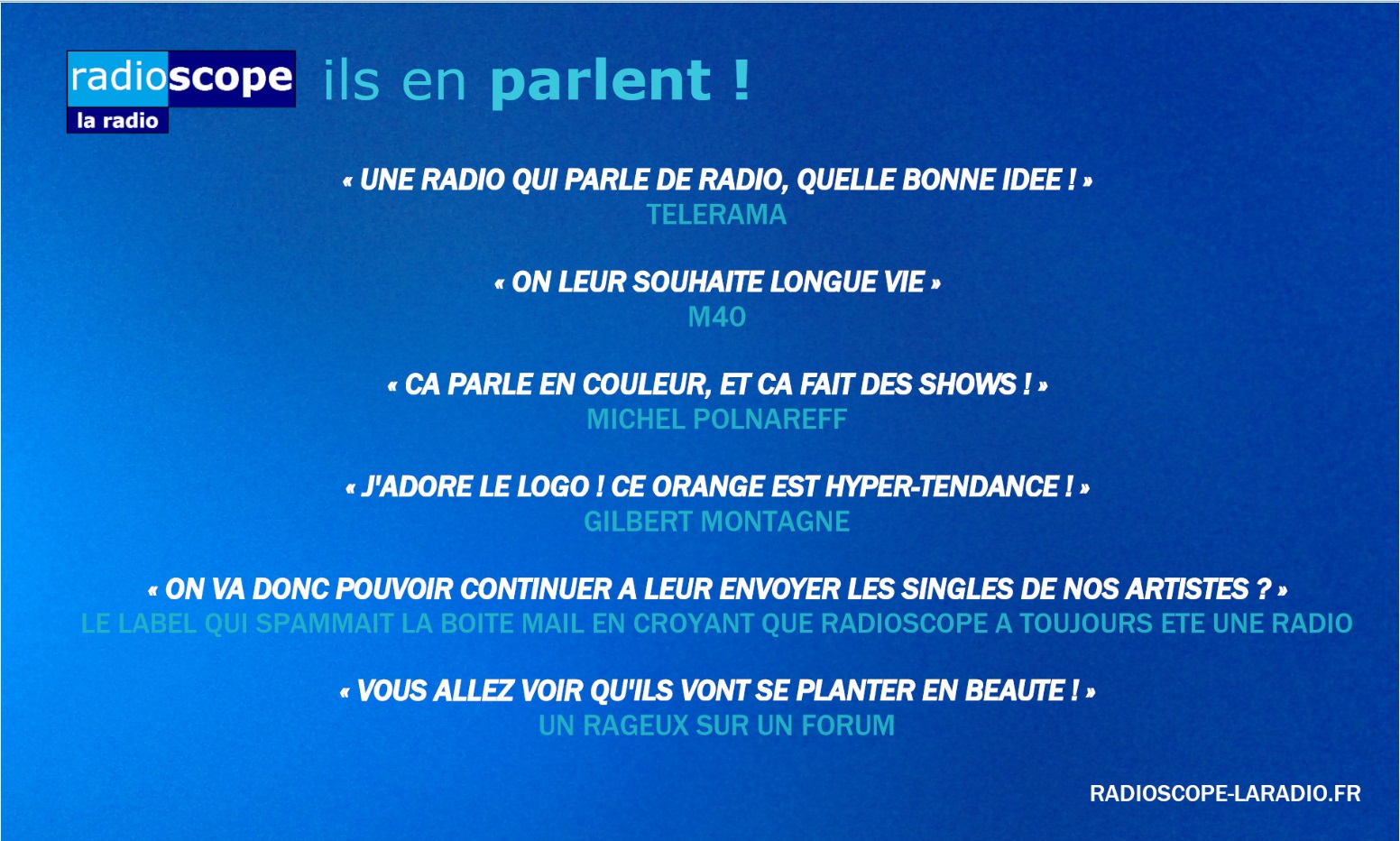 radioscope
la radio

ils en parlent !

« UNE RADIO QUI PARLE DE RADIO, QUELLE BONNE IDEE ! »
TELERAMA

« ON LEUR SOUHAITE LONGUE VIE »
M40

« CA PARLE EN COULEUR, ET CA FAIT DES SHOWS ! »
MICHEL POLNAREFF

« J'ADORE LE LOGO ! CE ORANGE EST HYPER-TENDANCE ! »
GILBERT MONTAGNE

« ON VA DONC POUVOIR CONTINUER A LEUR ENVOYER LES SINGLES DE NOS ARTISTES ? »
LE LABEL QUI SPAMMAIT LA BOITE MAIL EN CROYANT QUE RADIOSCOPE A TOUJOURS ETE UNE RADIO

« VOUS ALLEZ VOIR QU'ILS VONT SE PLANTER EN BEAUTE ! »
UN RAGEUX SUR UN FORUM

RADIOSCOPE-LARADIO.FR